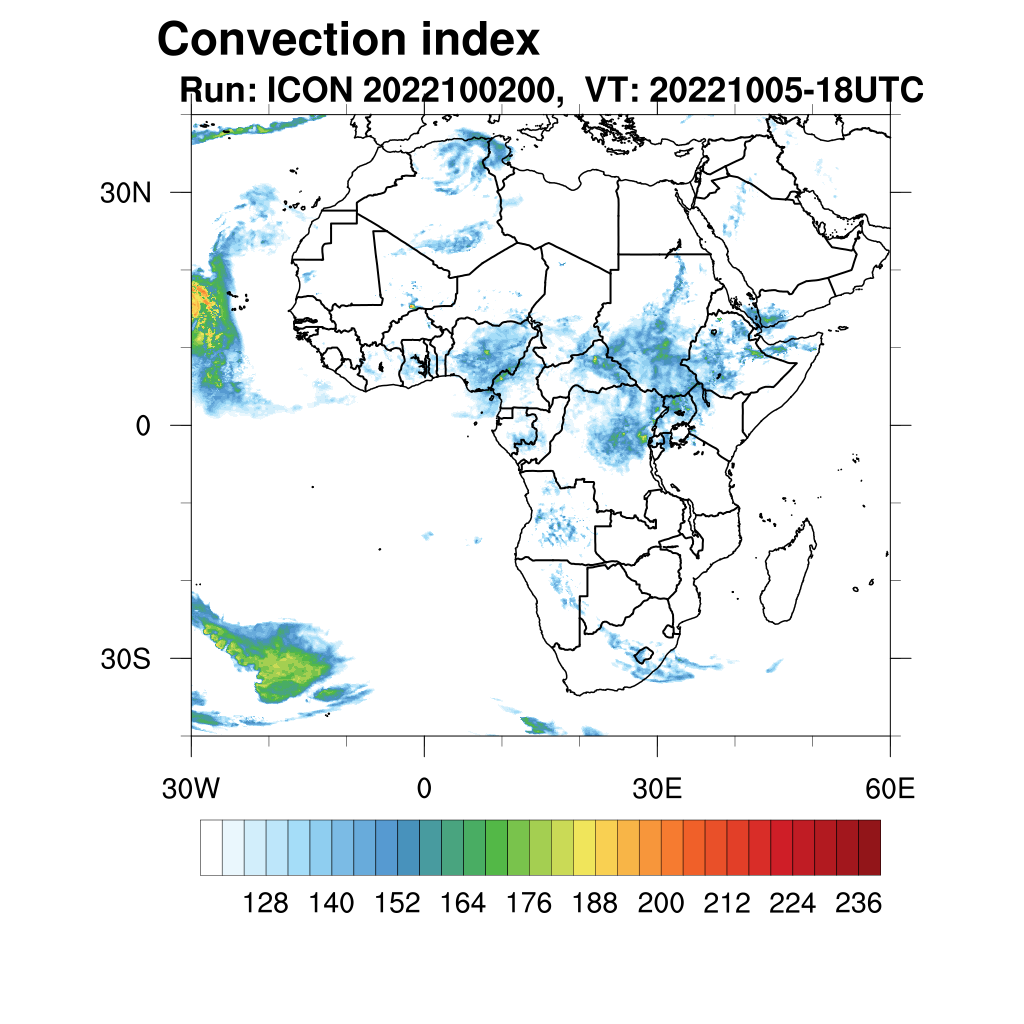 Convection index
Run: ICON 2022100200, VT: 20221005-18UTC

30N
0
30S

30W
0
30E
60E

128 140 152 164 176 188 200 212 224 236